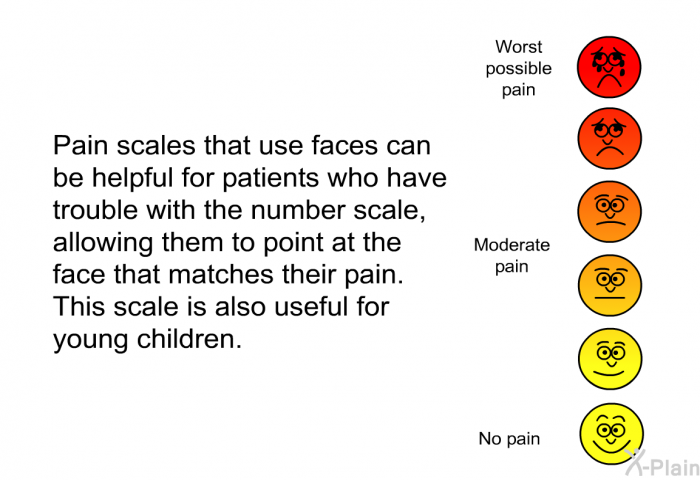 Pain scales that use faces can be helpful for patients who have trouble with the number scale, allowing them to point at the face that matches their pain. This scale is also useful for young children.

Worst possible pain

Moderate pain

No pain

X-Plain